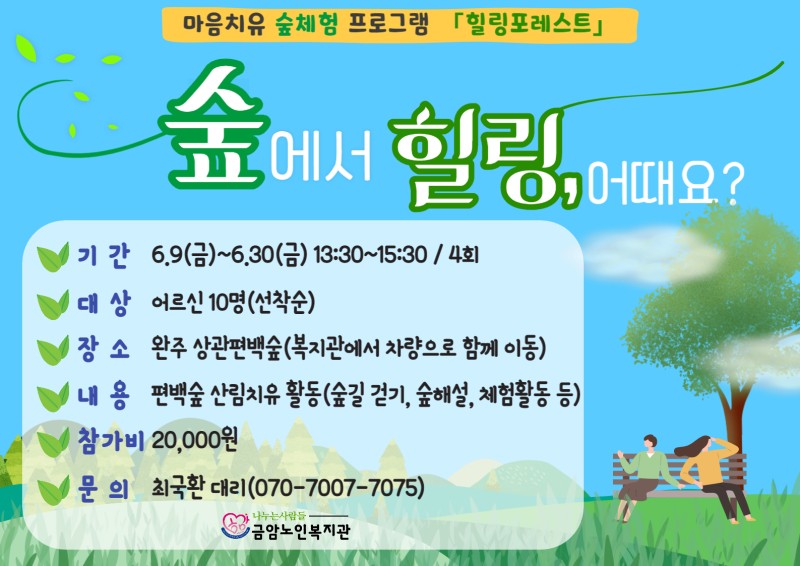 마음치유 숲체험 프로그램 「힐링포레스트」

숲에서 힐링, 어때요?

기 간 6.9(금)~6.30(금) 13:30~15:30 / 4회

대 상 어르신 10명(선착순)

장 소 완주 상관편백숲(복지관에서 차량으로 함께 이동)

내 용 편백숲 산림치유 활동(숲길 걷기, 숲해설, 체험활동 등)

참가비 20,000원

문 의 최국환 대리(070-7007-7075)

나누는사람들
금암노인복지관